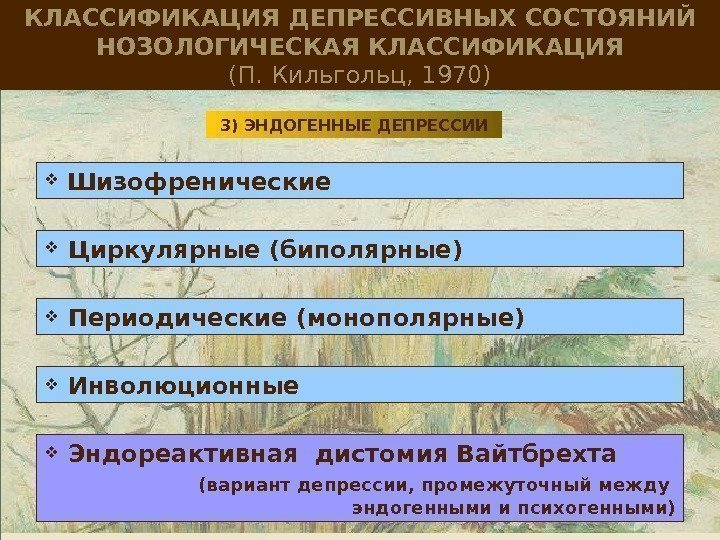 КЛАССИФИКАЦИЯ ДЕПРЕССИВНЫХ СОСТОЯНИЙ НОЗОЛОГИЧЕСКАЯ КЛАССИФИКАЦИЯ
(П. Кильгольц, 1970)

3) ЭНДОГЕННЫЕ ДЕПРЕССИИ

❖ Шизофренические

❖ Циркулярные (биполярные)

❖ Периодические (монополярные)

❖ Инволюционные

❖ Эндореактивная дистомия Вайтбрехта
(вариант депрессии, промежуточный между эндогенными и психогенными)